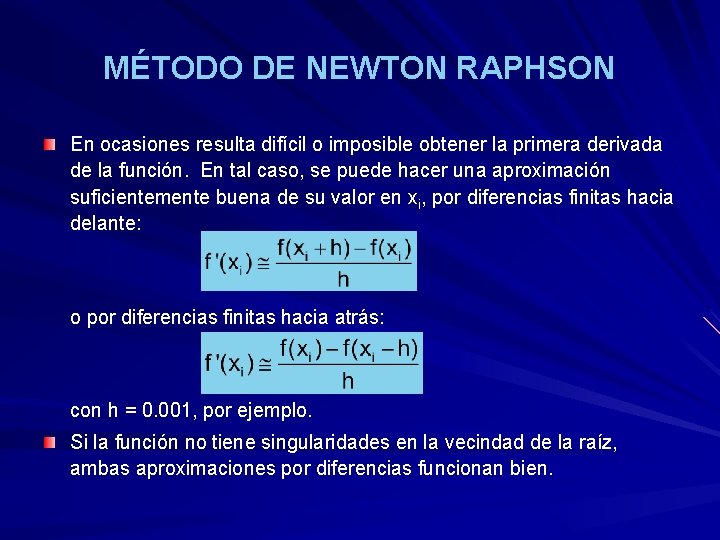 MÉTODO DE NEWTON RAPHSON

En ocasiones resulta difícil o imposible obtener la primera derivada de la función. En tal caso, se puede hacer una aproximación suficientemente buena de su valor en $x_i$, por diferencias finitas hacia delante:

$f'(x_i) \cong \frac{f(x_i + h) - f(x_i)}{h}$

o por diferencias finitas hacia atrás:

$f'(x_i) \cong \frac{f(x_i) - f(x_i - h)}{h}$

con h = 0.001, por ejemplo.

Si la función no tiene singularidades en la vecindad de la raíz, ambas aproximaciones por diferencias funcionan bien.